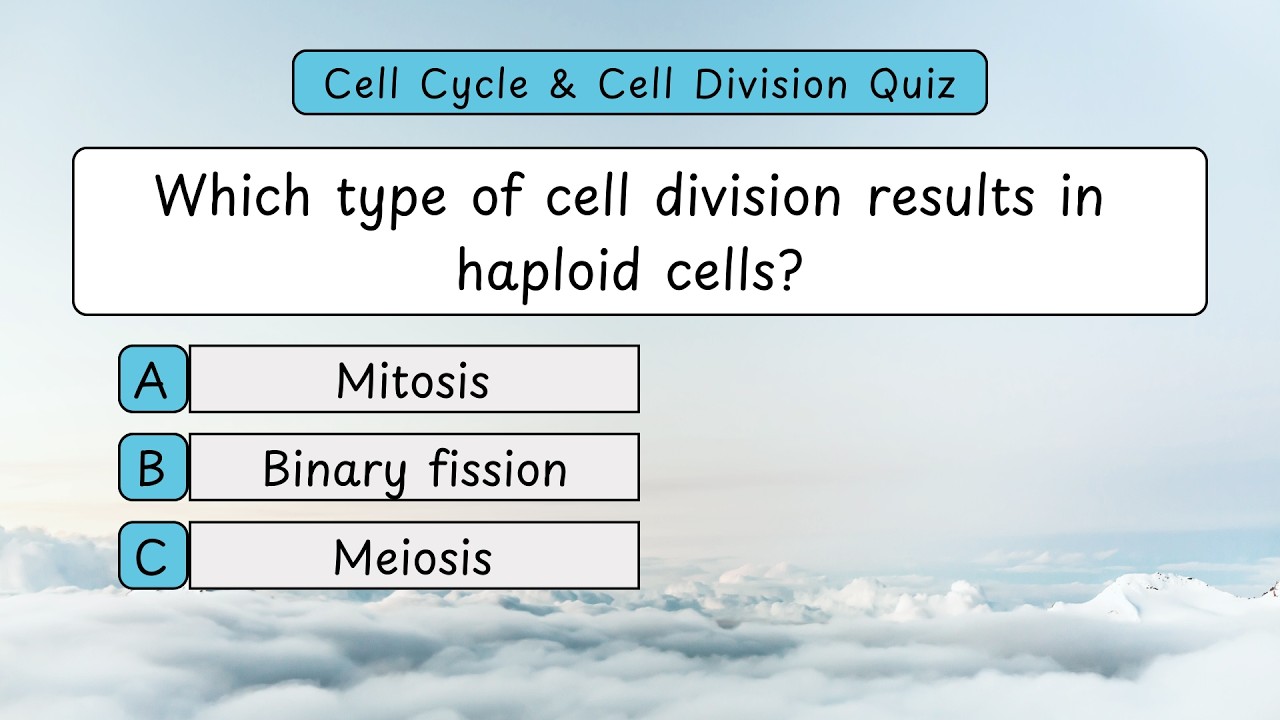 Cell Cycle & Cell Division Quiz

Which type of cell division results in haploid cells?

A Mitosis

B Binary fission

C Meiosis